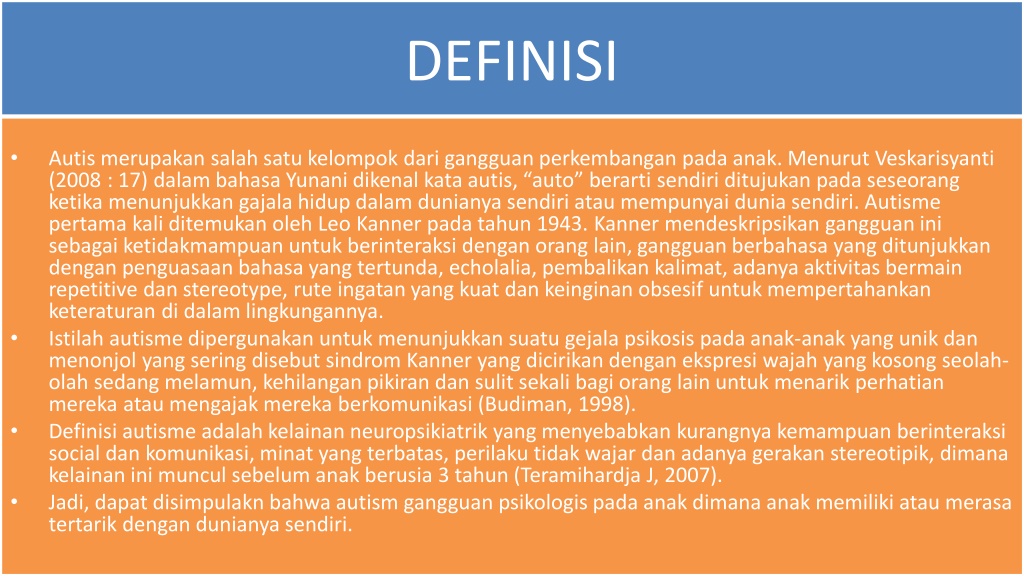 DEFINISI

• Autis merupakan salah satu kelompok dari gangguan perkembangan pada anak. Menurut Veskarisyanti (2008 : 17) dalam bahasa Yunani dikenal kata autis, “auto” berarti sendiri ditujukan pada seseorang ketika menunjukkan gajala hidup dalam dunianya sendiri atau mempunyai dunia sendiri. Autisme pertama kali ditemukan oleh Leo Kanner pada tahun 1943. Kanner mendeskripsikan gangguan ini sebagai ketidakmampuan untuk berinteraksi dengan orang lain, gangguan berbahasa yang ditunjukkan dengan penguasaan bahasa yang tertunda, echolalia, pembalikan kalimat, adanya aktivitas bermain repetitive dan stereotype, rute ingatan yang kuat dan keinginan obsesif untuk mempertahankan keteraturan di dalam lingkungannya.

• Istilah autisme dipergunakan untuk menunjukkan suatu gejala psikosis pada anak-anak yang unik dan menonjol yang sering disebut sindrom Kanner yang dicirikan dengan ekspresi wajah yang kosong seolah-olah sedang melamun, kehilangan pikiran dan sulit sekali bagi orang lain untuk menarik perhatian mereka atau mengajak mereka berkomunikasi (Budiman, 1998).

• Definisi autisme adalah kelainan neuropsikiatrik yang menyebabkan kurangnya kemampuan berinteraksi social dan komunikasi, minat yang terbatas, perilaku tidak wajar dan adanya gerakan stereotipik, dimana kelainan ini muncul sebelum anak berusia 3 tahun (Teramihardja J, 2007).

• Jadi, dapat disimpulakn bahwa autism gangguan psikologis pada anak dimana anak memiliki atau merasa tertarik dengan dunianya sendiri.